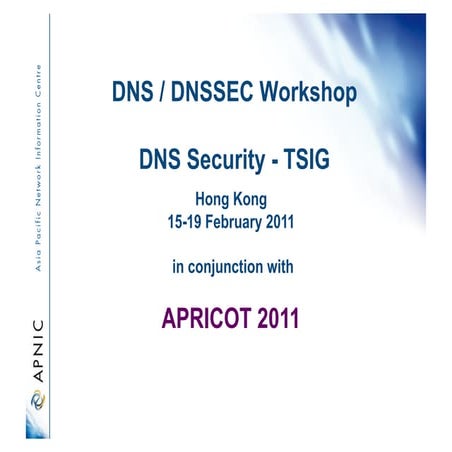 APNIC
Asia Pacific Network Information Centre

DNS / DNSSEC Workshop

DNS Security - TSIG

Hong Kong
15-19 February 2011

in conjunction with

APRICOT 2011